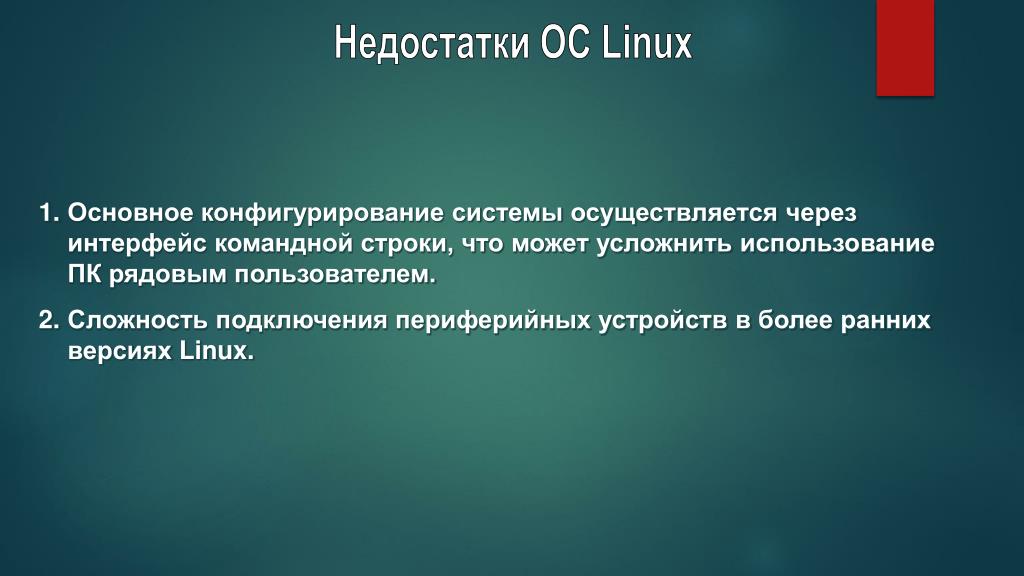 Недостатки ОС Linux

1. Основное конфигурирование системы осуществляется через интерфейс командной строки, что может усложнить использование ПК рядовым пользователем.

2. Сложность подключения периферийных устройств в более ранних версиях Linux.